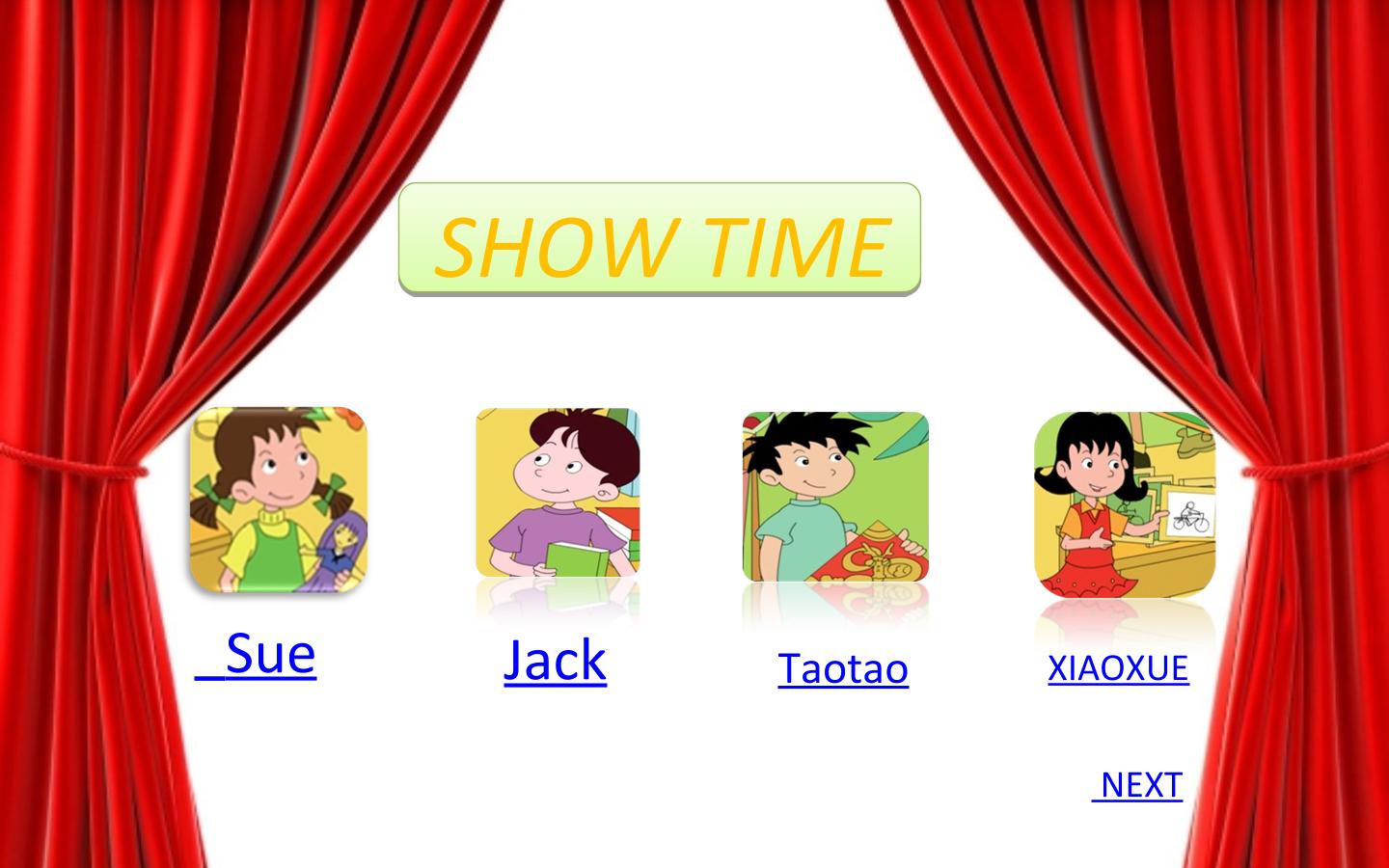 SHOW TIME

Sue

Jack

Taotao

XIAOXUE

NEXT